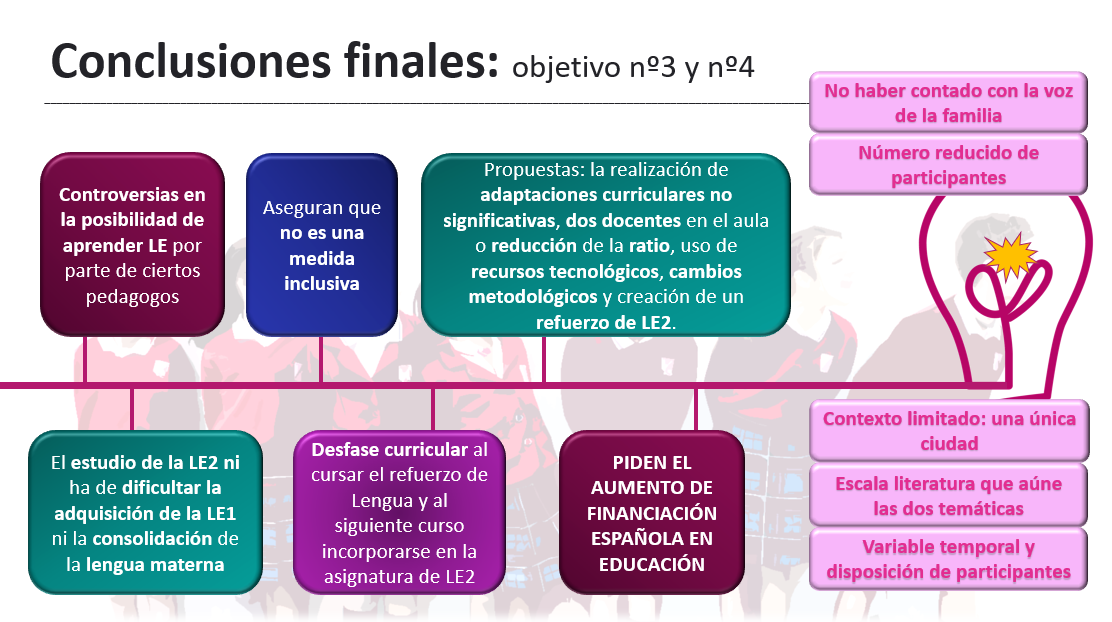 Conclusiones finales: objetivo nº3 y nº4

No haber contado con la voz de la familia

Número reducido de participantes

Controversias en la posibilidad de aprender LE por parte de ciertos pedagogos

Aseguran que no es una medida inclusiva

Propuestas: la realización de adaptaciones curriculares no significativas, dos docentes en el aula o reducción de la ratio, uso de recursos tecnológicos, cambios metodológicos y creación de un refuerzo de LE2.

El estudio de la LE2 ni ha de dificultar la adquisición de la LE1 ni la consolidación de la lengua materna

Desfase curricular al cursar el refuerzo de Lengua y al siguiente curso incorporarse en la asignatura de LE2

PIDEN EL AUMENTO DE FINANCIACIÓN ESPAÑOLA EN EDUCACIÓN

Contexto limitado: una única ciudad

Escala literatura que aúne las dos temáticas

Variable temporal y disposición de participantes